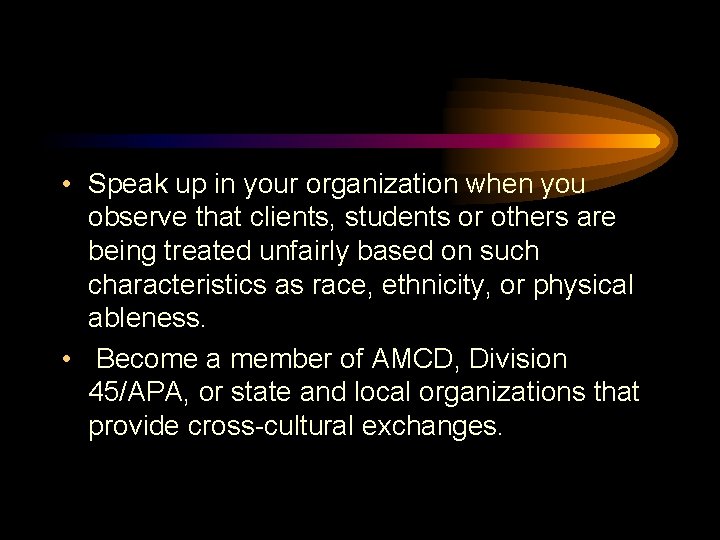 • Speak up in your organization when you observe that clients, students or others are being treated unfairly based on such characteristics as race, ethnicity, or physical ableness.

• Become a member of AMCD, Division 45/APA, or state and local organizations that provide cross-cultural exchanges.